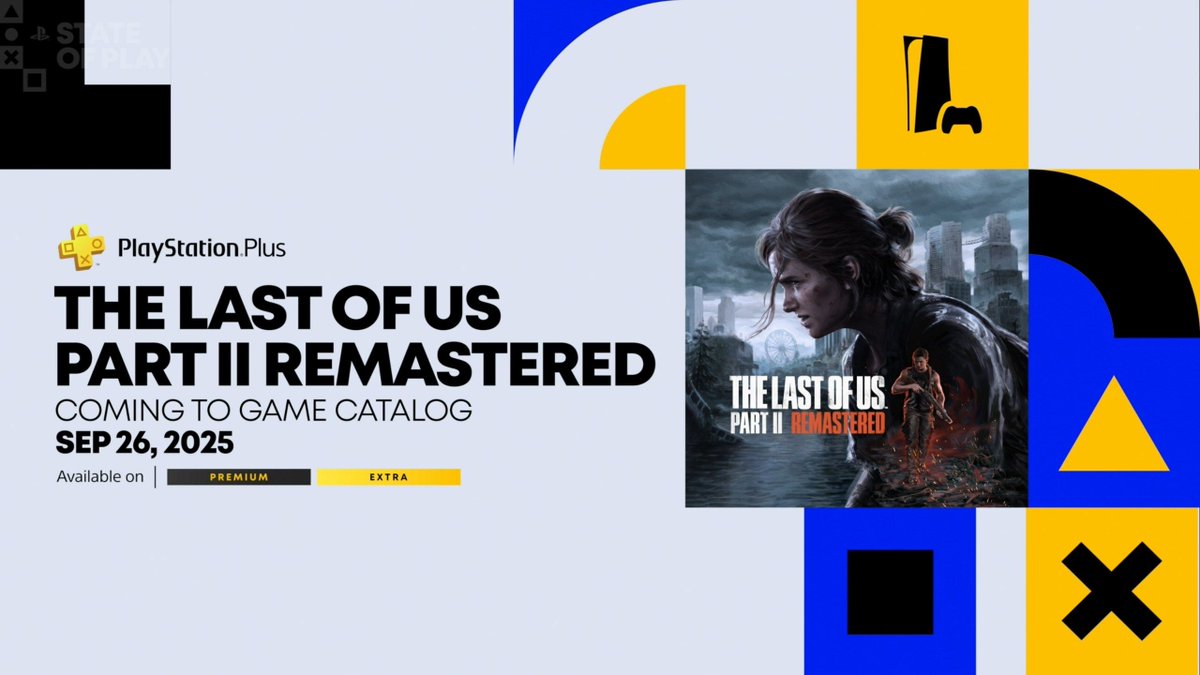 STATE OF PLAY

PlayStation Plus

THE LAST OF US PART II REMASTERED

COMING TO GAME CATALOG

SEP 26, 2025

Available on | PREMIUM EXTRA

THE LAST OF US PART II REMASTERED